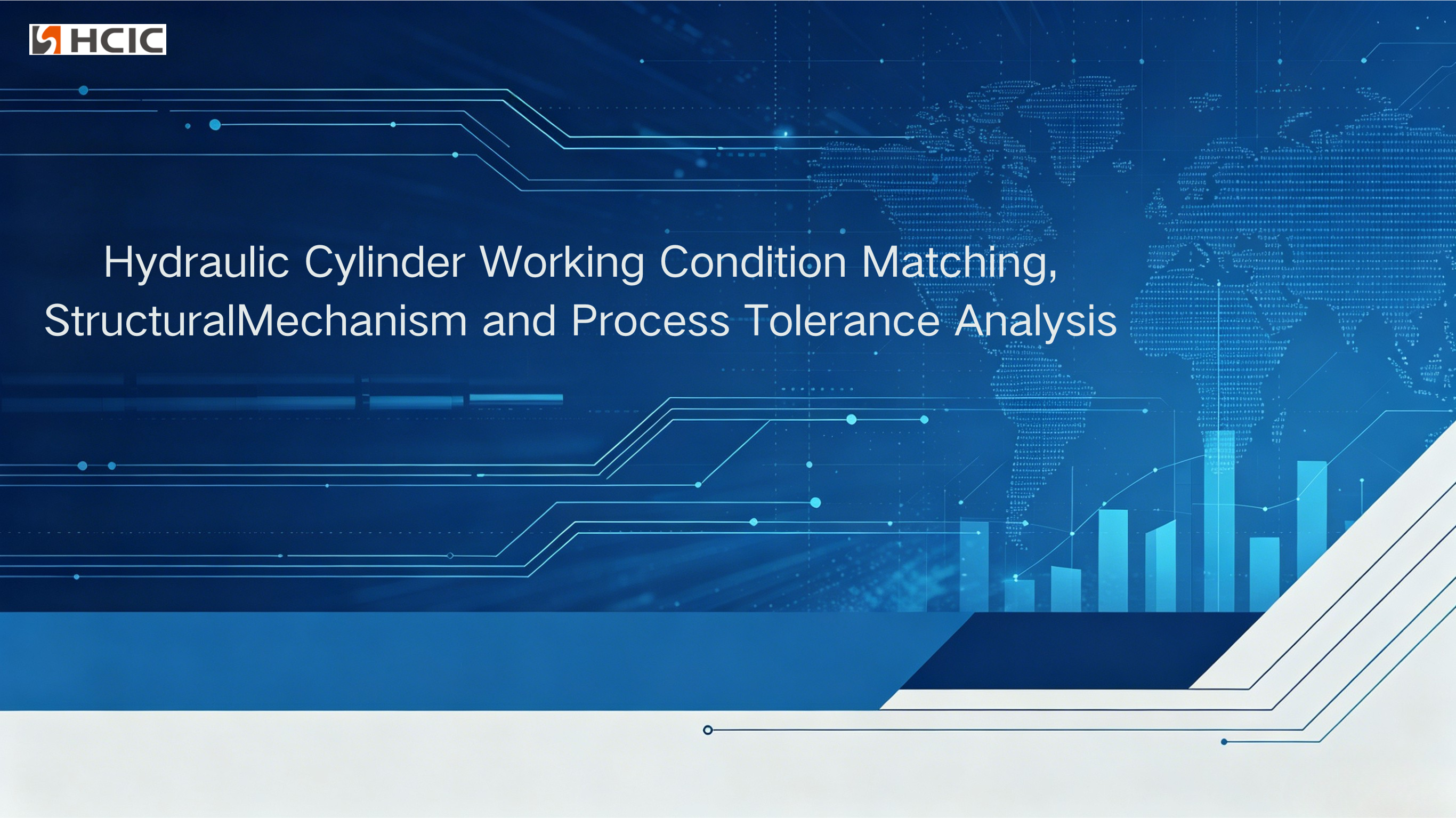 HCIC

Hydraulic Cylinder Working Condition Matching, StructuralMechanism and Process Tolerance Analysis